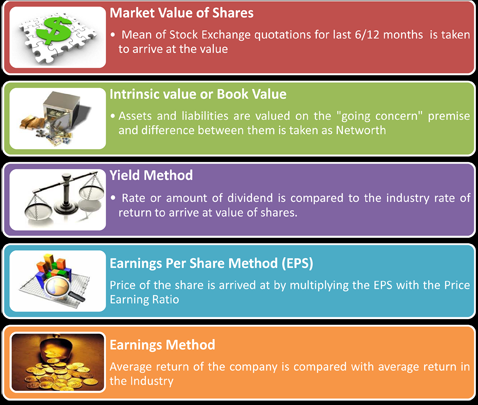 Market Value of Shares

• Mean of Stock Exchange quotations for last 6/12 months is taken to arrive at the value

Intrinsic value or Book Value

• Assets and liabilities are valued on the "going concern" premise and difference between them is taken as Networth

Yield Method

• Rate or amount of dividend is compared to the industry rate of return to arrive at value of shares.

Earnings Per Share Method (EPS)

Price of the share is arrived at by multiplying the EPS with the Price Earning Ratio

Earnings Method

Average return of the company is compared with average return in the Industry